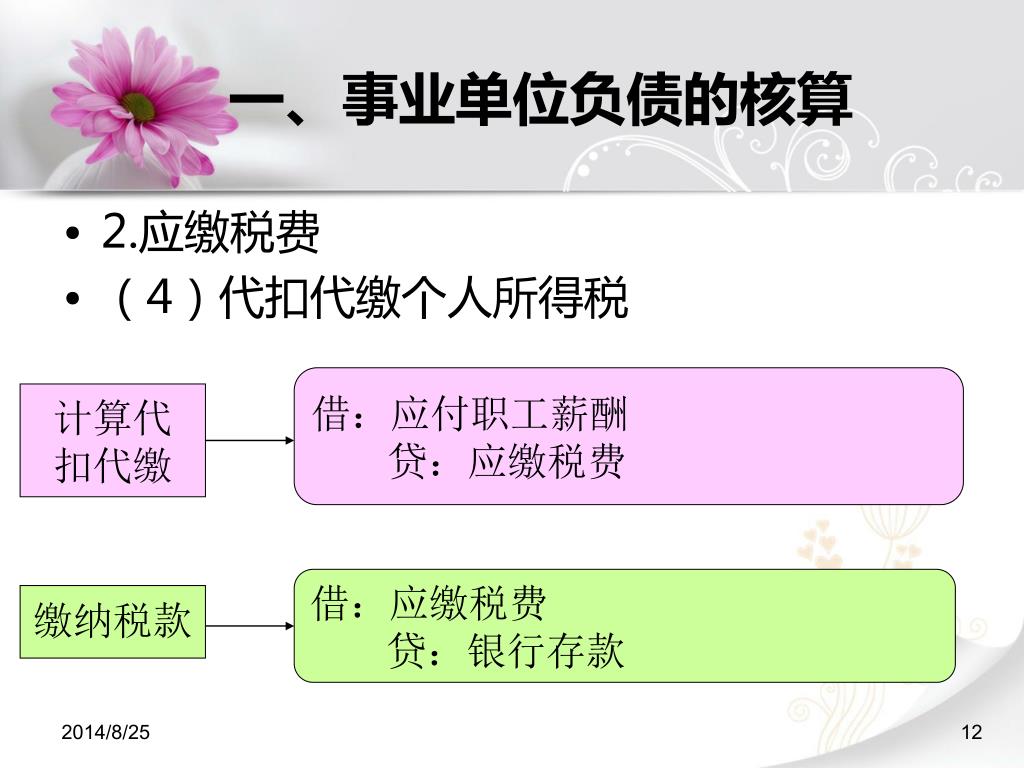 一、事业单位负债的核算

• 2.应缴税费
• （4）代扣代缴个人所得税

计算代扣代缴

借：应付职工薪酬
　　贷：应缴税费

缴纳税款

借：应缴税费
　　贷：银行存款

2014/8/25

12